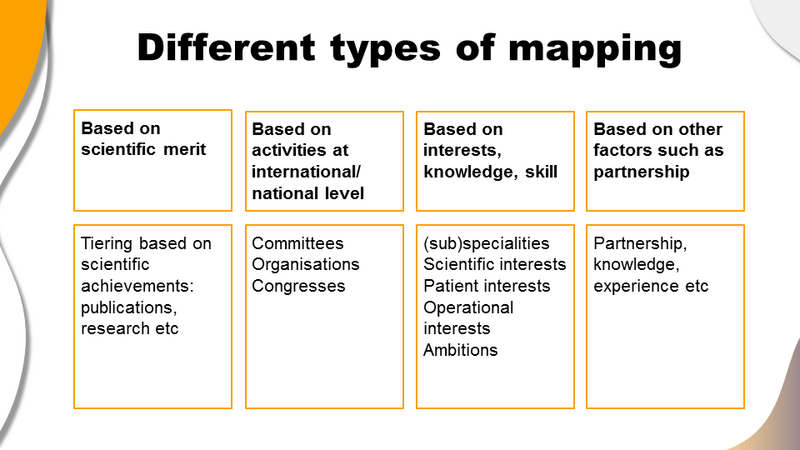 Different types of mapping

| Based on scientific merit | Based on activities at international/ national level | Based on interests, knowledge, skill | Based on other factors such as partnership |
|---|---|---|---|
| Tiering based on scientific achievements: publications, research etc | Committees Organisations Congresses | (sub)specialities Scientific interests Patient interests Operational interests Ambitions | Partnership, knowledge, experience etc |